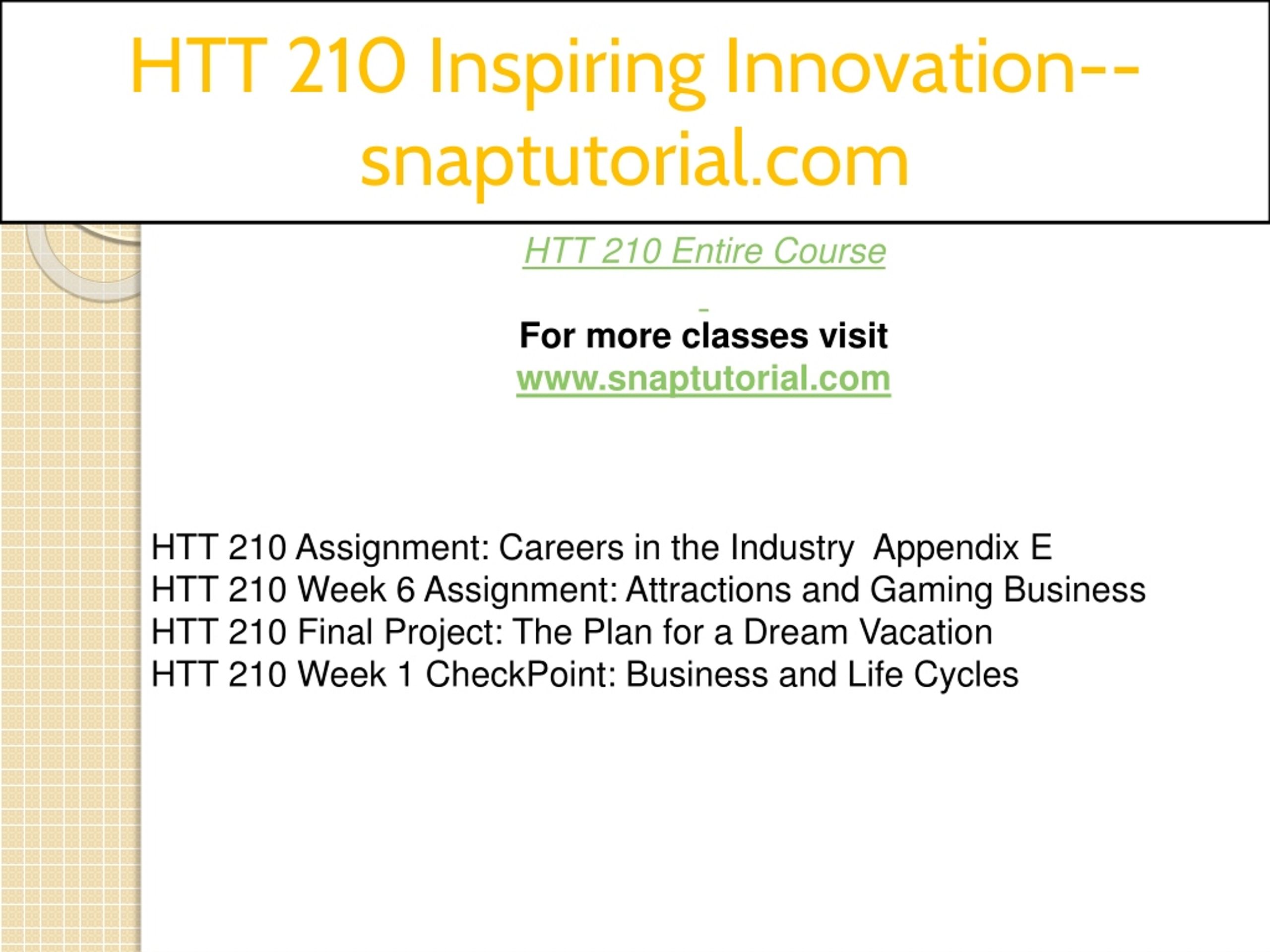 HTT 210 Inspiring Innovation--snaptutorial.com

HTT 210 Entire Course

For more classes visit
www.snaptutorial.com

HTT 210 Assignment: Careers in the Industry  Appendix E
HTT 210 Week 6 Assignment: Attractions and Gaming Business
HTT 210 Final Project: The Plan for a Dream Vacation
HTT 210 Week 1 CheckPoint: Business and Life Cycles